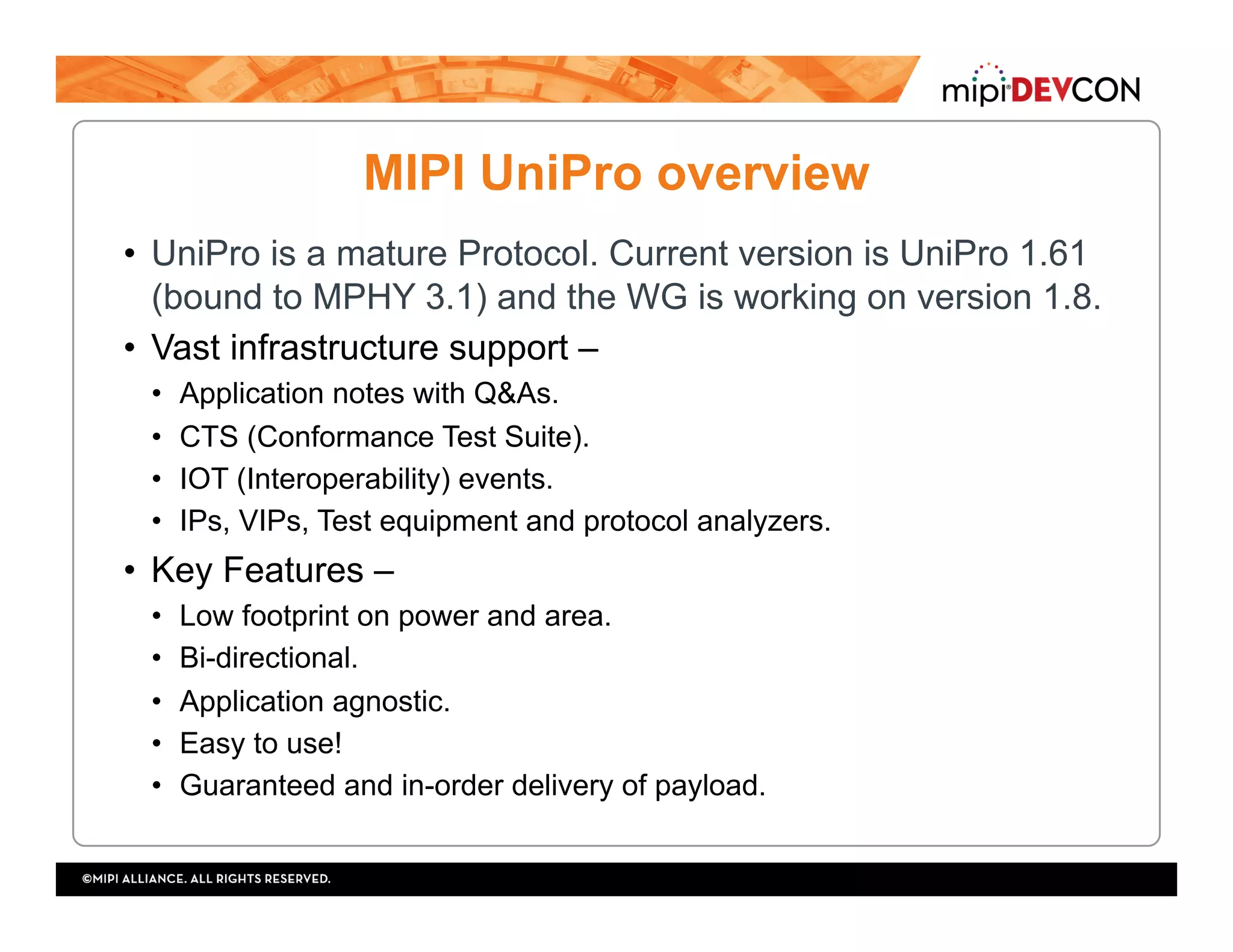 mipi DEVCON

MIPI UniPro overview

• UniPro is a mature Protocol. Current version is UniPro 1.61 (bound to MPHY 3.1) and the WG is working on version 1.8.
• Vast infrastructure support –
  • Application notes with Q&As.
  • CTS (Conformance Test Suite).
  • IOT (Interoperability) events.
  • IPs, VIPs, Test equipment and protocol analyzers.
• Key Features –
  • Low footprint on power and area.
  • Bi-directional.
  • Application agnostic.
  • Easy to use!
  • Guaranteed and in-order delivery of payload.

©MIPI ALLIANCE. ALL RIGHTS RESERVED.